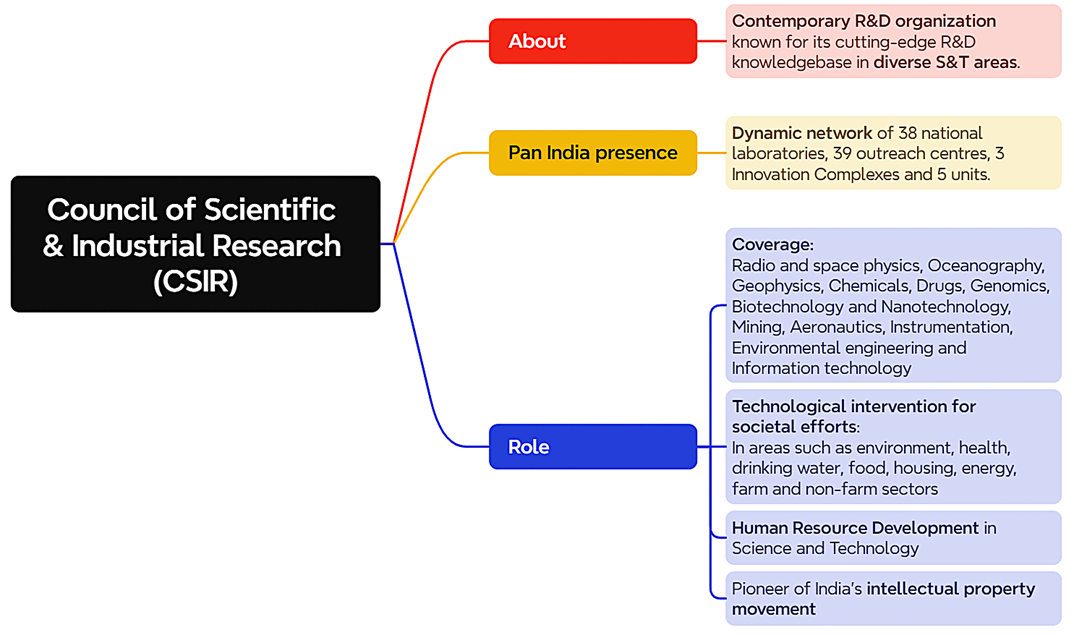 Council of Scientific & Industrial Research (CSIR)

About

Contemporary R&D organization known for its cutting-edge R&D knowledgebase in diverse S&T areas.

Pan India presence

Dynamic network of 38 national laboratories, 39 outreach centres, 3 Innovation Complexes and 5 units.

Role

Coverage:
Radio and space physics, Oceanography, Geophysics, Chemicals, Drugs, Genomics, Biotechnology and Nanotechnology, Mining, Aeronautics, Instrumentation, Environmental engineering and Information technology

Technological intervention for societal efforts:
In areas such as environment, health, drinking water, food, housing, energy, farm and non-farm sectors

Human Resource Development in Science and Technology

Pioneer of India's intellectual property movement